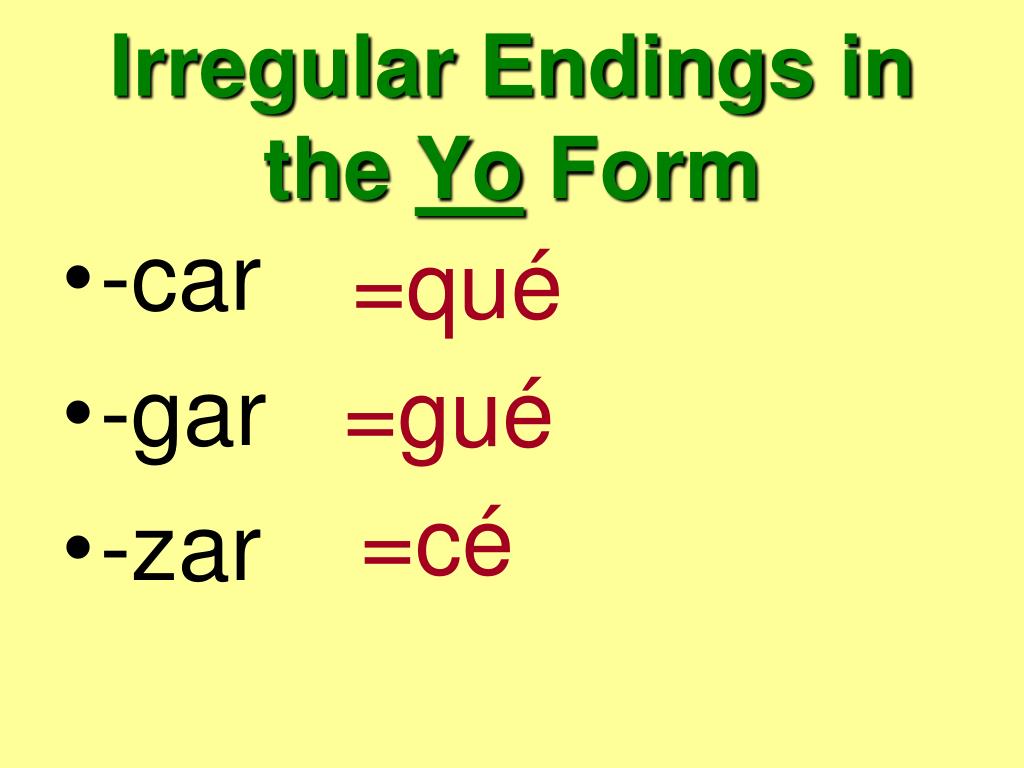 Irregular Endings in the Yo Form

• -car =qué
• -gar =gué
• -zar =cé